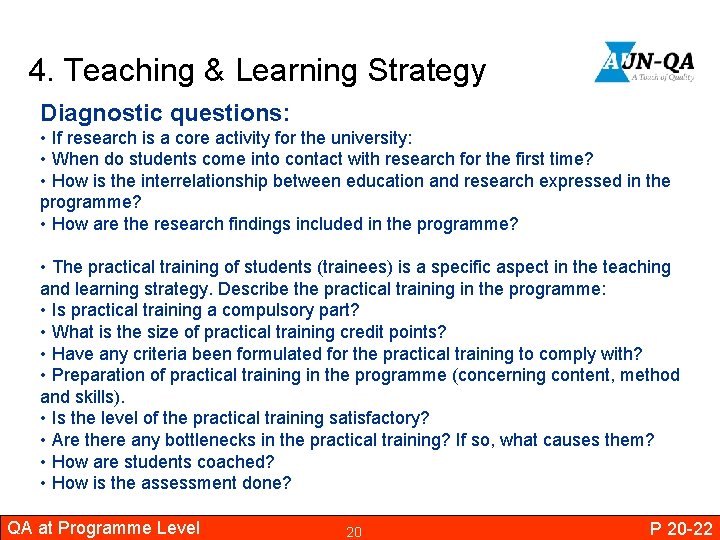 4. Teaching & Learning Strategy

AUN-QA
A Touch of Quality

Diagnostic questions:
• If research is a core activity for the university:
• When do students come into contact with research for the first time?
• How is the interrelationship between education and research expressed in the programme?
• How are the research findings included in the programme?

• The practical training of students (trainees) is a specific aspect in the teaching and learning strategy. Describe the practical training in the programme:
• Is practical training a compulsory part?
• What is the size of practical training credit points?
• Have any criteria been formulated for the practical training to comply with?
• Preparation of practical training in the programme (concerning content, method and skills).
• Is the level of the practical training satisfactory?
• Are there any bottlenecks in the practical training? If so, what causes them?
• How are students coached?
• How is the assessment done?

QA at Programme Level
20
P 20-22